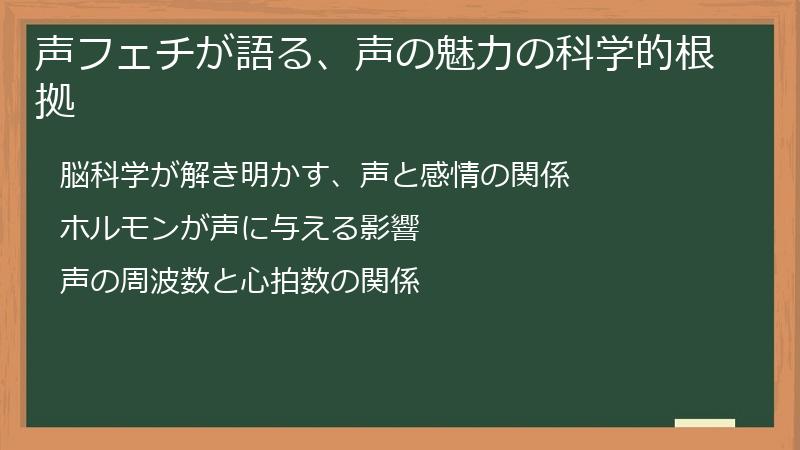 声フェチが語る、声の魅力の科学的根拠

脳科学が解き明かす、声と感情の関係

ホルモンが声に与える影響

声の周波数と心拍数の関係